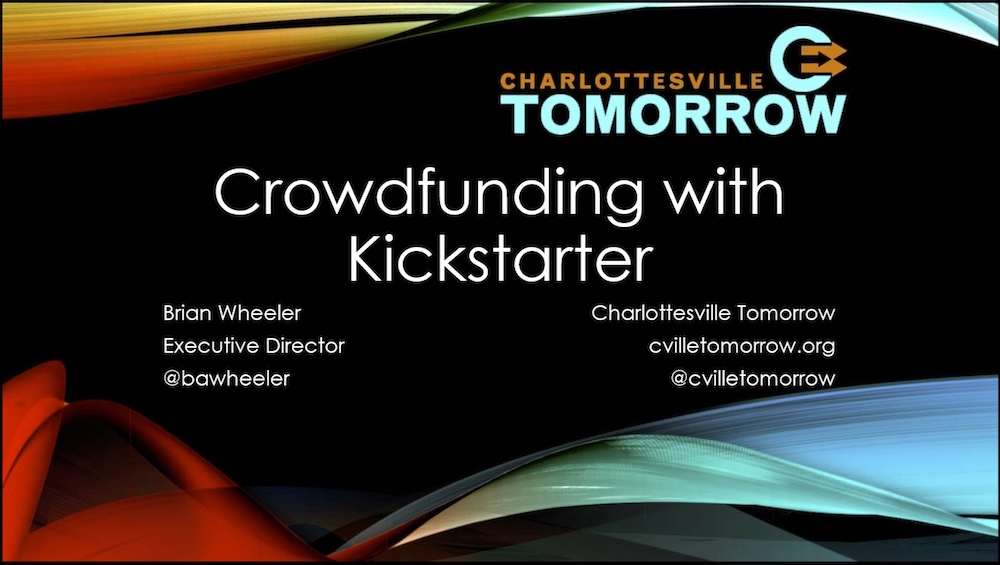 CHARLOTTESVILLE
TOMORROW

Crowdfunding with Kickstarter

Brian Wheeler
Executive Director
@bawheeler

Charlottesville Tomorrow
cvilletomorrow.org
@cvilletomorrow